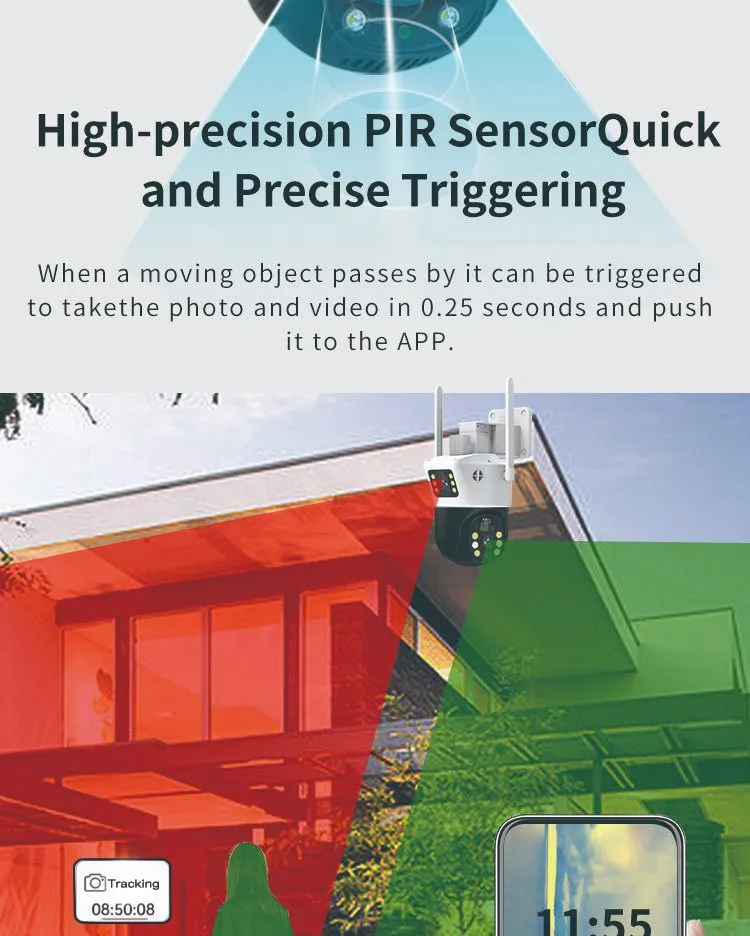 High-precision PIR SensorQuick and Precise Triggering

When a moving object passes by it can be triggered to takethe photo and video in 0.25 seconds and push it to the APP.

Tracking
08:50:08

11:55